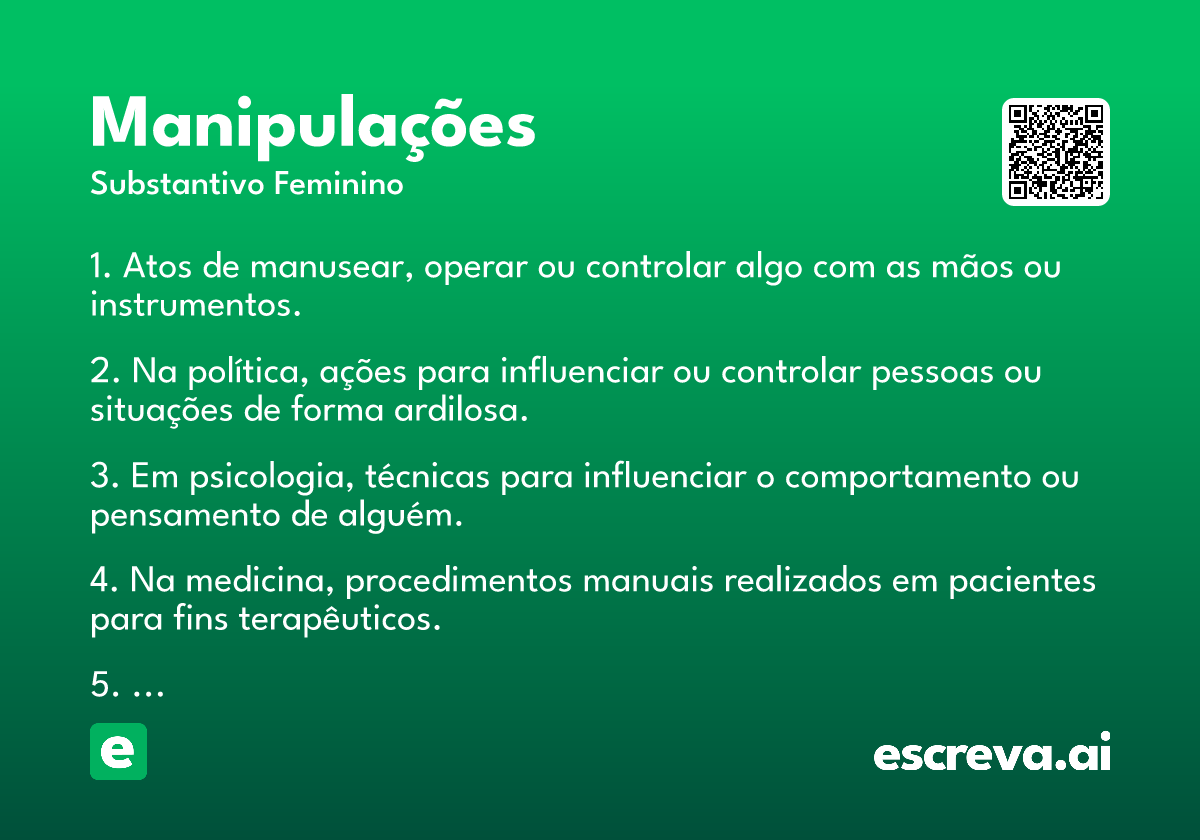 Manipulações
Substantivo Feminino

1. Atos de manusear, operar ou controlar algo com as mãos ou instrumentos.

2. Na política, ações para influenciar ou controlar pessoas ou situações de forma ardilosa.

3. Em psicologia, técnicas para influenciar o comportamento ou pensamento de alguém.

4. Na medicina, procedimentos manuais realizados em pacientes para fins terapêuticos.

5. ...

e

escreva.ai